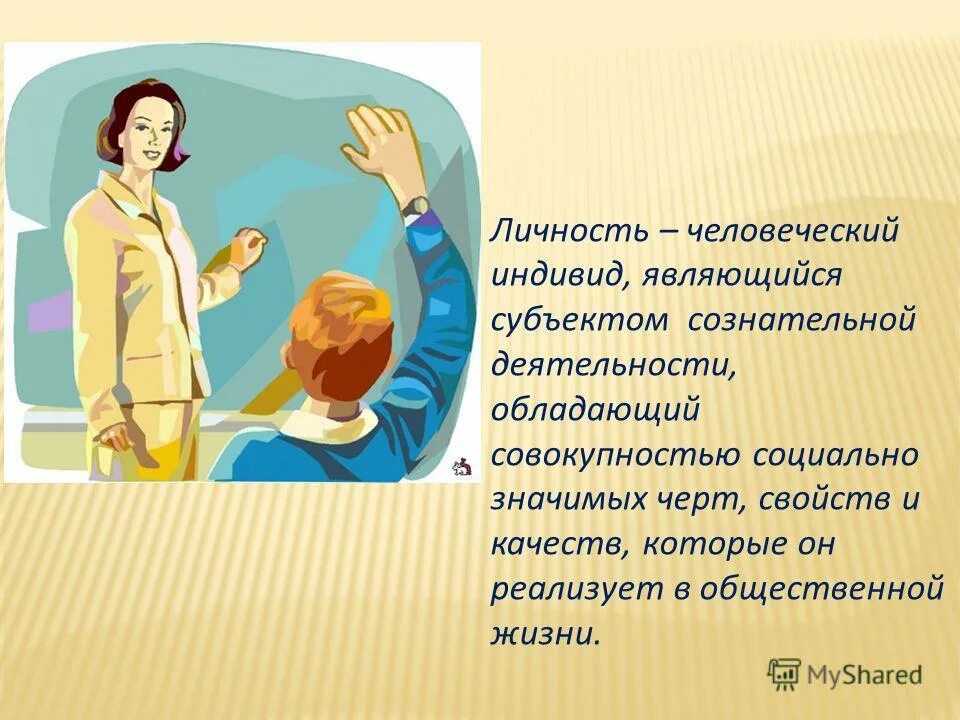 Личность – человеческий индивид, являющийся субъектом сознательной деятельности, обладающий совокупностью социально значимых черт, свойств и качеств, которые он реализует в общественной жизни.

MyShared